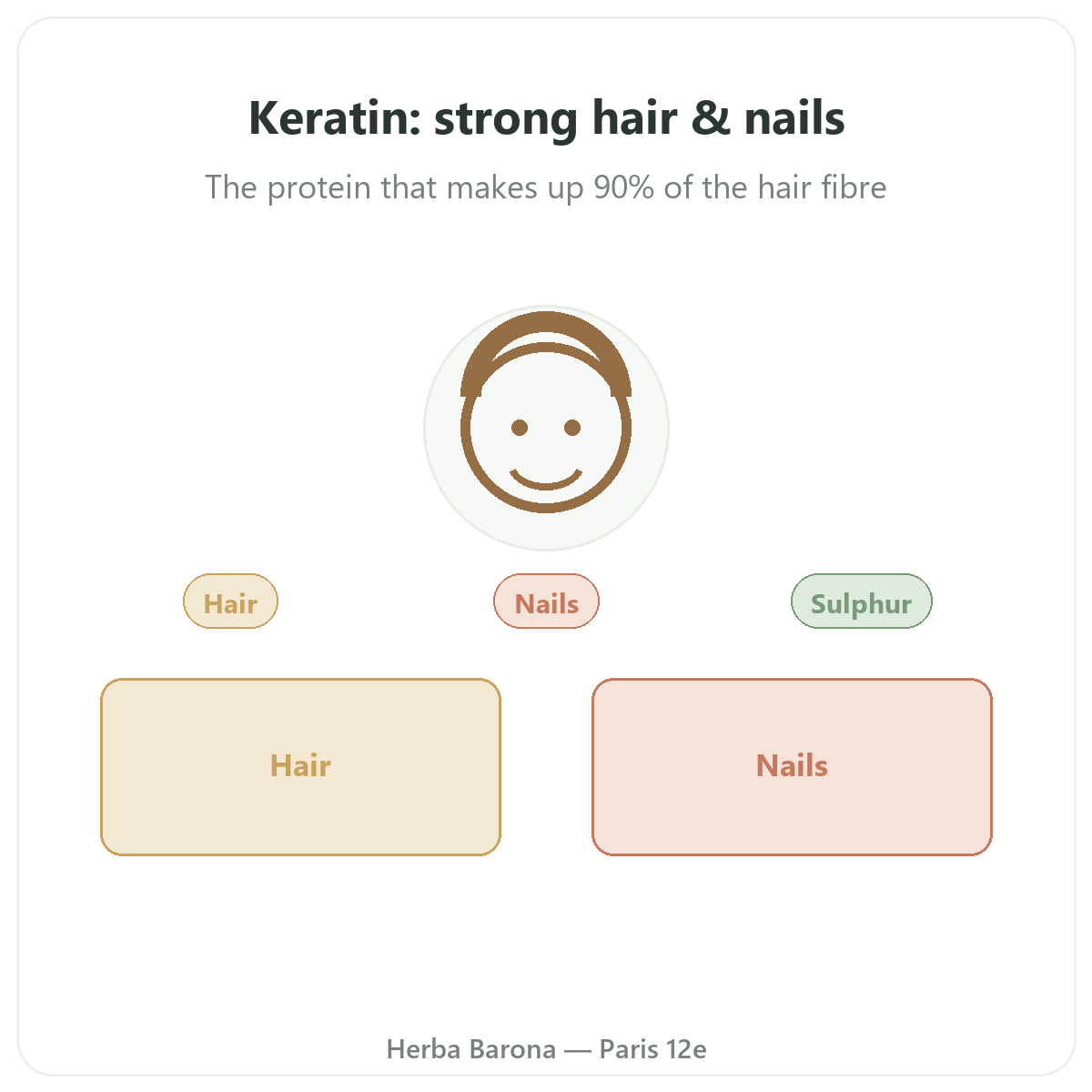 Keratin: strong hair & nails

The protein that makes up 90% of the hair fibre

Hair

Nails

Sulphur

Hair

Nails

Herba Barona — Paris 12e